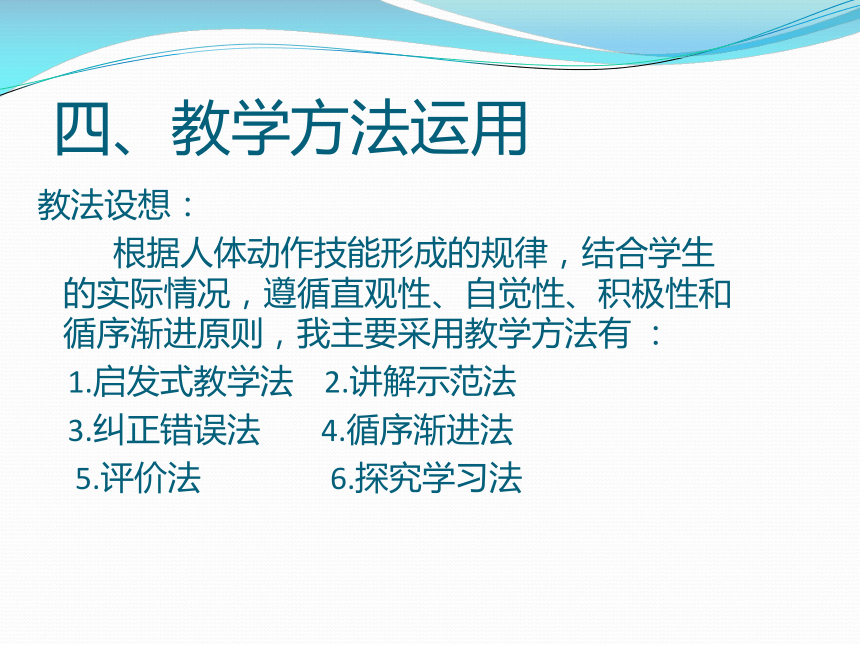 四、教学方法运用

教法设想：

根据人体动作技能形成的规律，结合学生的实际情况，遵循直观性、自觉性、积极性和循序渐进原则，我主要采用教学方法有 ：

1.启发式教学法　2.讲解示范法
3.纠正错误法　4.循序渐进法
5.评价法　6.探究学习法